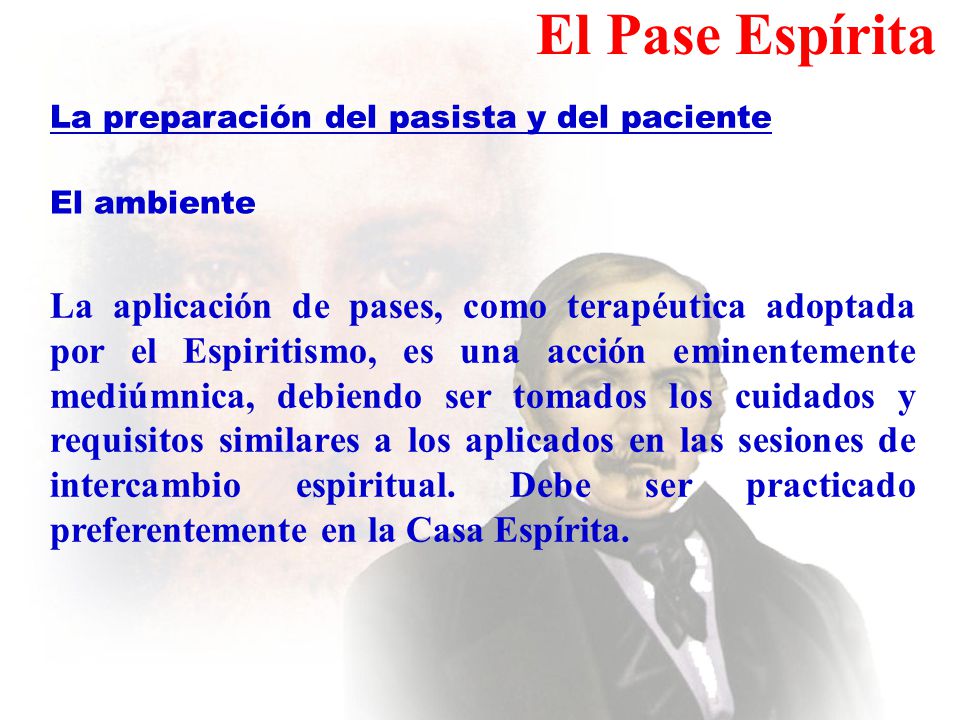 El Pase Espírita

La preparación del pasista y del paciente

El ambiente

La aplicación de pases, como terapéutica adoptada por el Espiritismo, es una acción eminentemente mediúmnica, debiendo ser tomados los cuidados y requisitos similares a los aplicados en las sesiones de intercambio espiritual. Debe ser practicado preferentemente en la Casa Espírita.